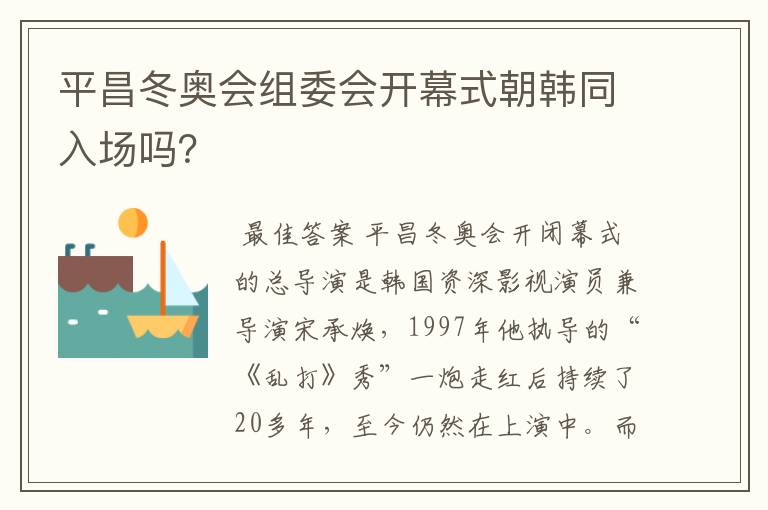 平昌冬奥会组委会开幕式朝韩同入场吗?

最佳答案 平昌冬奥会开闭幕式的总导演是韩国资深影视演员兼导演宋承焕，1997年他执导的“《乱打》秀”一炮走红后持续了20多年，至今仍然在上演中。而